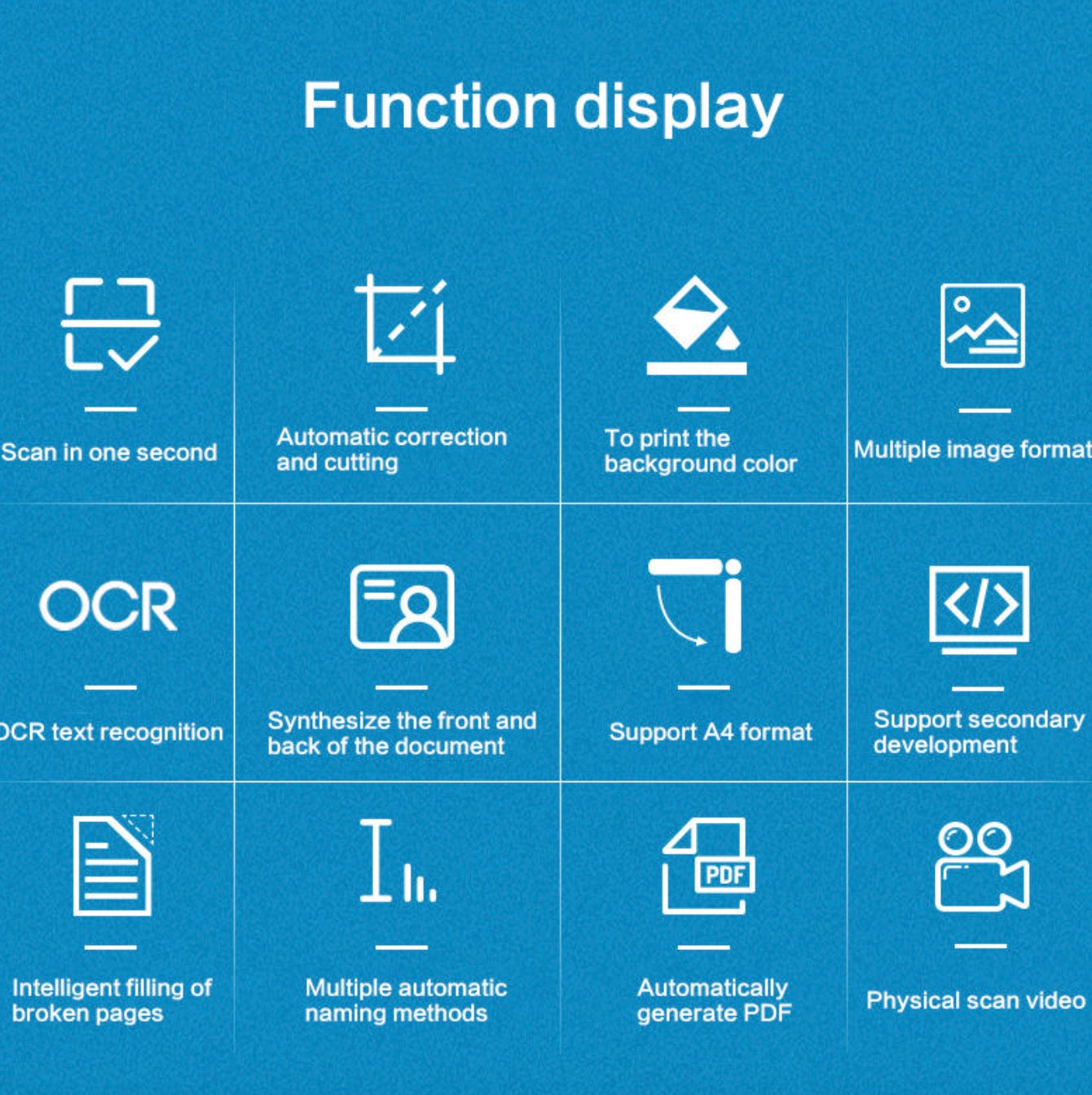 Function display

Scan in one second

Automatic correction and cutting

To print the background color

Multiple image format

OCR

OCR text recognition

Synthesize the front and back of the document

Support A4 format

Support secondary development

Intelligent filling of broken pages

Multiple automatic naming methods

PDF

Automatically generate PDF

Physical scan video